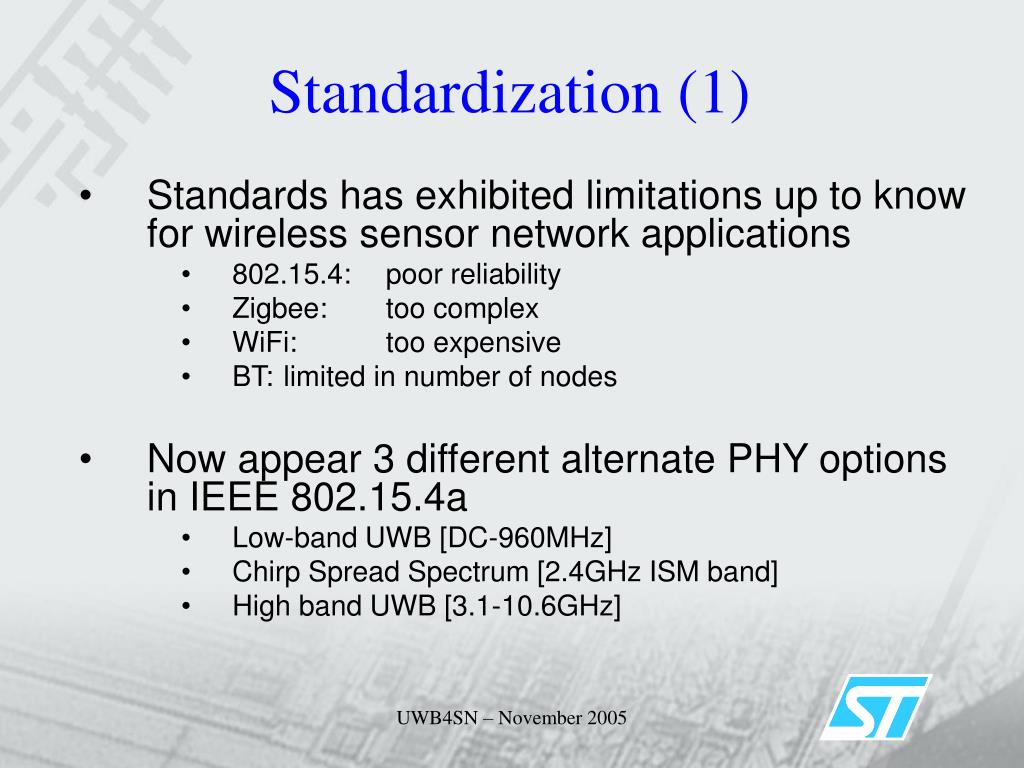 Standardization (1)

• Standards has exhibited limitations up to know for wireless sensor network applications
  • 802.15.4: poor reliability
  • Zigbee: too complex
  • WiFi: too expensive
  • BT: limited in number of nodes

• Now appear 3 different alternate PHY options in IEEE 802.15.4a
  • Low-band UWB [DC-960MHz]
  • Chirp Spread Spectrum [2.4GHz ISM band]
  • High band UWB [3.1-10.6GHz]

UWB4SN – November 2005

ST